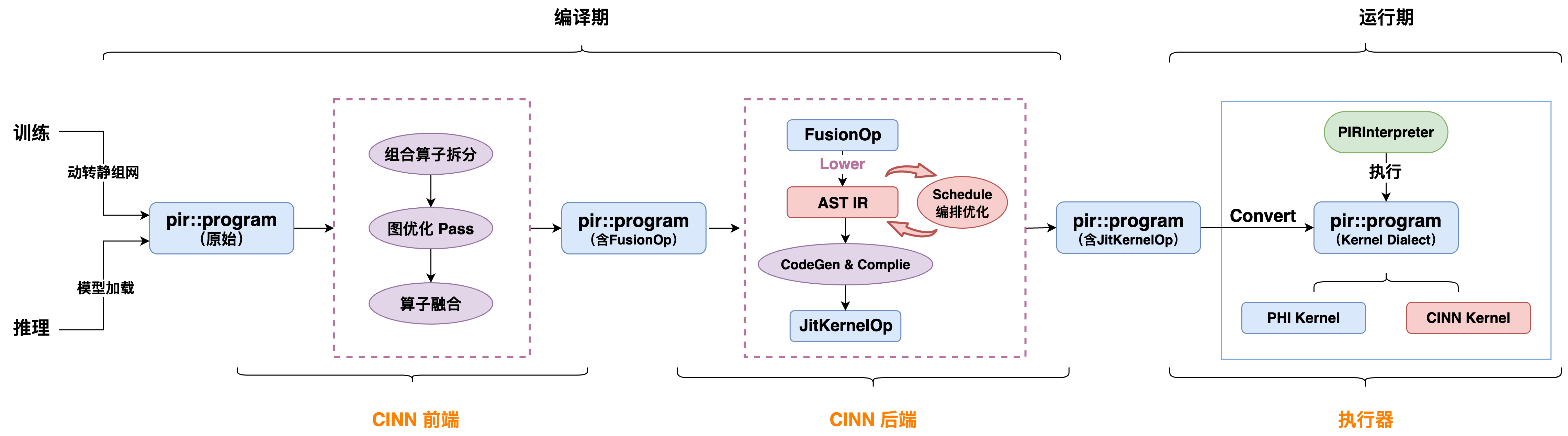 编译期

运行期

训练

动转静组网

模型加载

推理

pir::program
(原始)

组合算子拆分

图优化 Pass

算子融合

pir::program
(含FusionOp)

FusionOp

Lower

AST IR

Schedule
编排优化

CodeGen & Complie

JitKernelOp

pir::program
(含JitKernelOp)

Convert

PIRInterpreter

执行

pir::program
(Kernel Dialect)

PHI Kernel

CINN Kernel

CINN 前端

CINN 后端

执行器